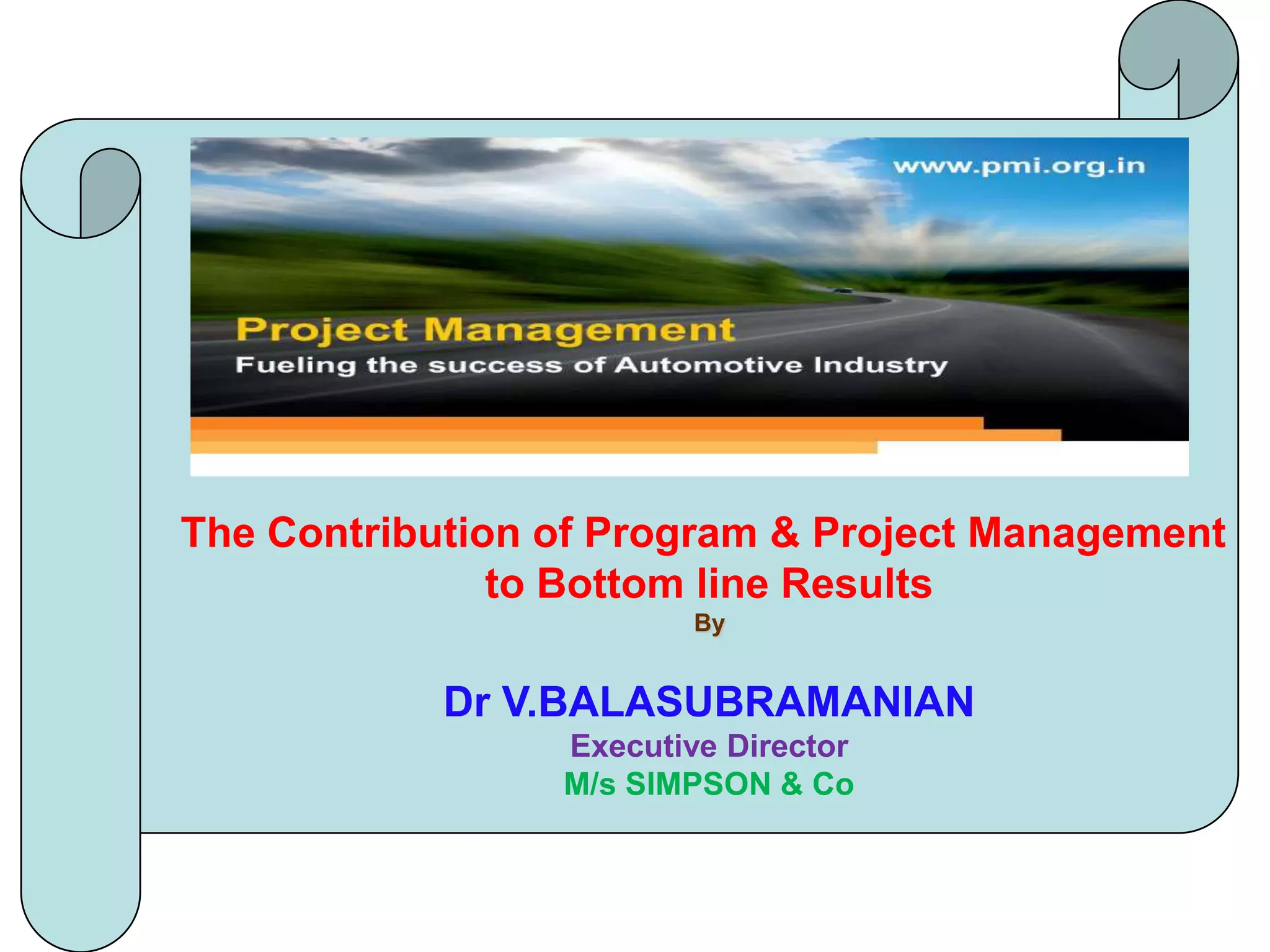 www.pmi.org.in

Project Management
Fueling the success of Automotive Industry

The Contribution of Program & Project Management to Bottom line Results
By

Dr V.BALASUBRAMANIAN
Executive Director
M/s SIMPSON & Co